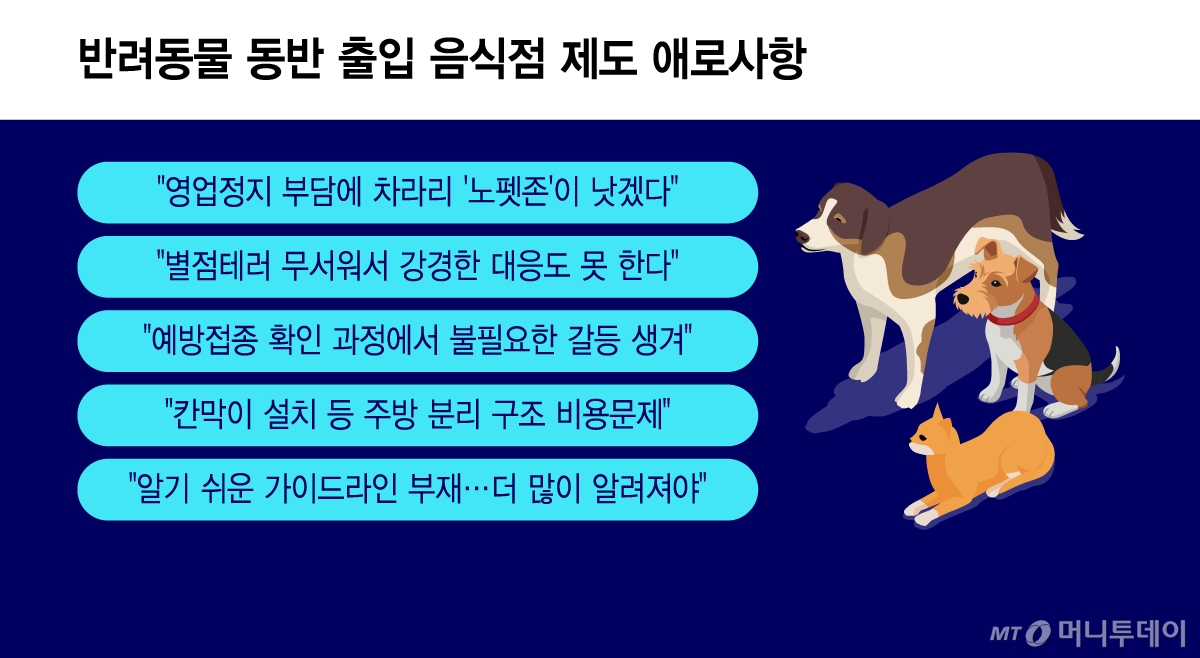 반려동물 동반 출입 음식점 제도 애로사항

"영업정지 부담에 차라리 '노펫존'이 낫겠다"

"별점테러 무서워서 강경한 대응도 못 한다"

"예방접종 확인 과정에서 불필요한 갈등 생겨"

"칸막이 설치 등 주방 분리 구조 비용문제"

"알기 쉬운 가이드라인 부재…더 많이 알려져야"

MT 머니투데이